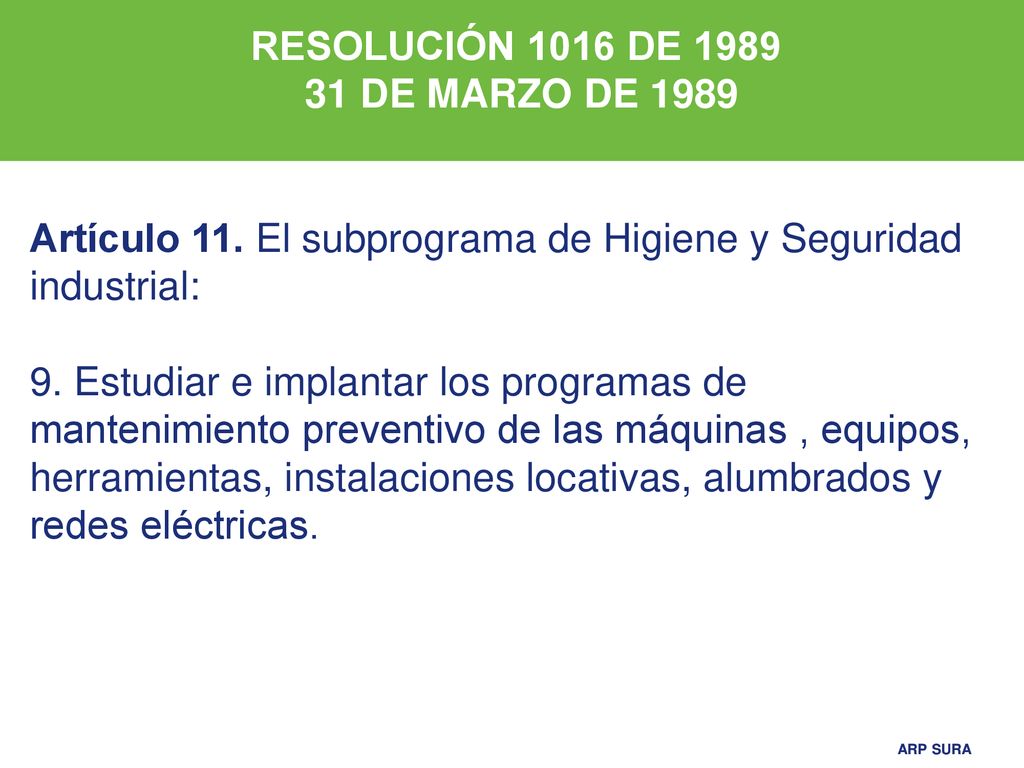 RESOLUCIÓN 1016 DE 1989
31 DE MARZO DE 1989

Artículo 11. El subprograma de Higiene y Seguridad industrial:

9. Estudiar e implantar los programas de mantenimiento preventivo de las máquinas , equipos, herramientas, instalaciones locativas, alumbrados y redes eléctricas.

ARP SURA